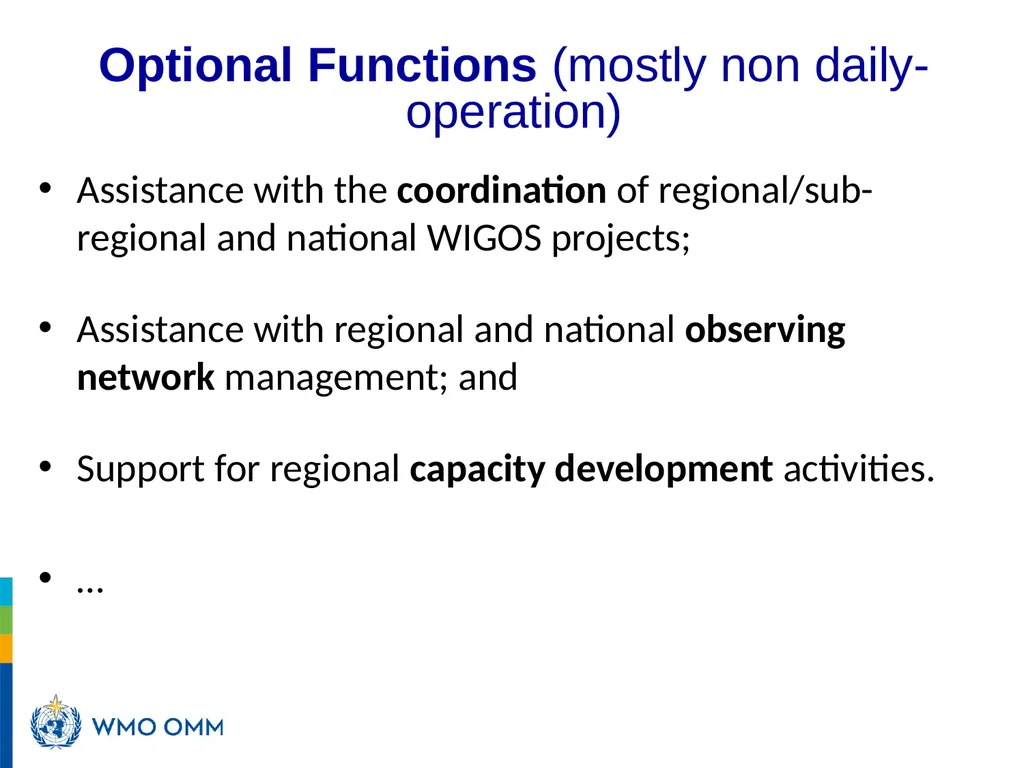 Optional Functions (mostly non daily-operation)

• Assistance with the coordination of regional/sub-regional and national WIGOS projects;

• Assistance with regional and national observing network management; and

• Support for regional capacity development activities.

• …

WMO OMM